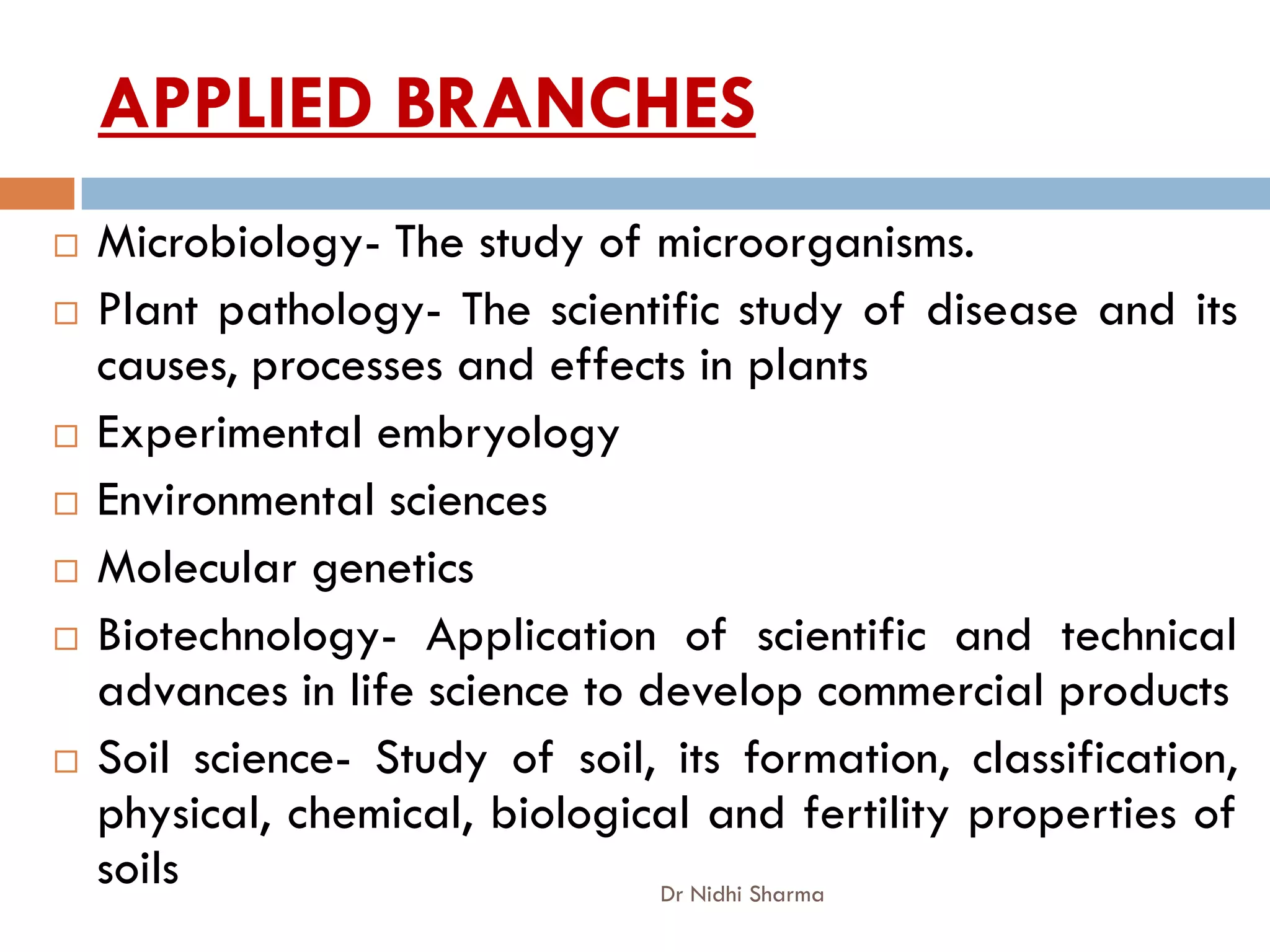 APPLIED BRANCHES

□ Microbiology- The study of microorganisms.

□ Plant pathology- The scientific study of disease and its causes, processes and effects in plants

□ Experimental embryology

□ Environmental sciences

□ Molecular genetics

□ Biotechnology- Application of scientific and technical advances in life science to develop commercial products

□ Soil science- Study of soil, its formation, classification, physical, chemical, biological and fertility properties of soils

Dr Nidhi Sharma